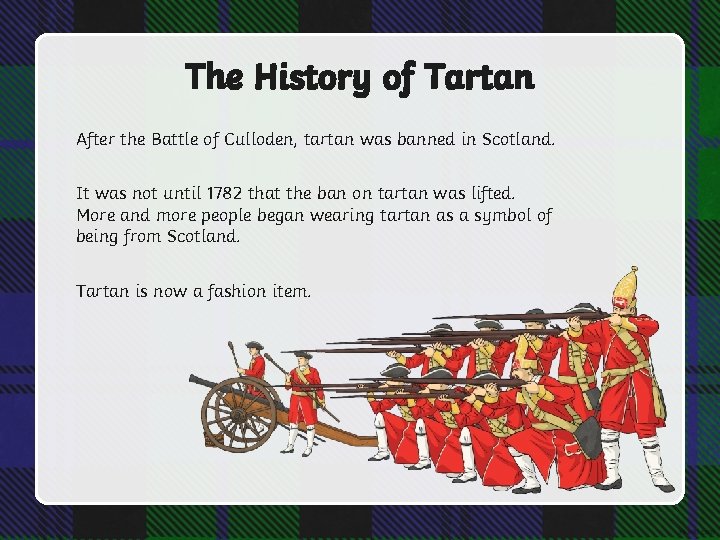 The History of Tartan

After the Battle of Culloden, tartan was banned in Scotland.

It was not until 1782 that the ban on tartan was lifted. More and more people began wearing tartan as a symbol of being from Scotland.

Tartan is now a fashion item.